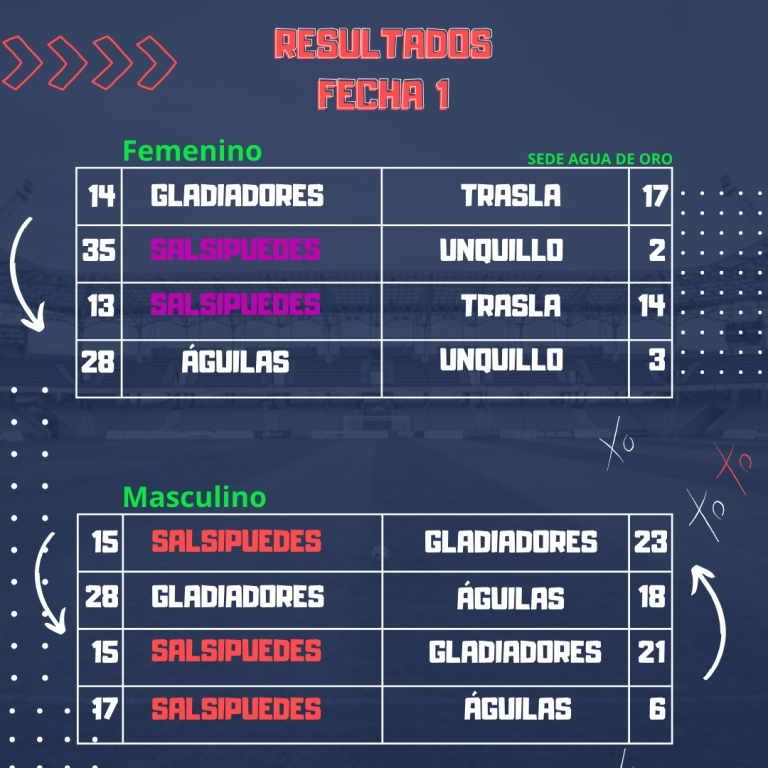 RESULTADOS
FECHA 1

Femenino

SEDE AGUA DE ORO

| 14 | GLADIADORES | TRASLA | 17 |
|---|---|---|---|
| 35 | SALSIPUEDES | UNQUILLO | 2 |
| 13 | SALSIPUEDES | TRASLA | 14 |
| 28 | ÁGUILAS | UNQUILLO | 3 |

XO
XO
XO

Masculino

| 15 | SALSIPUEDES | GLADIADORES | 23 |
|---|---|---|---|
| 28 | GLADIADORES | ÁGUILAS | 18 |
| 15 | SALSIPUEDES | GLADIADORES | 21 |
| 17 | SALSIPUEDES | ÁGUILAS | 6 |